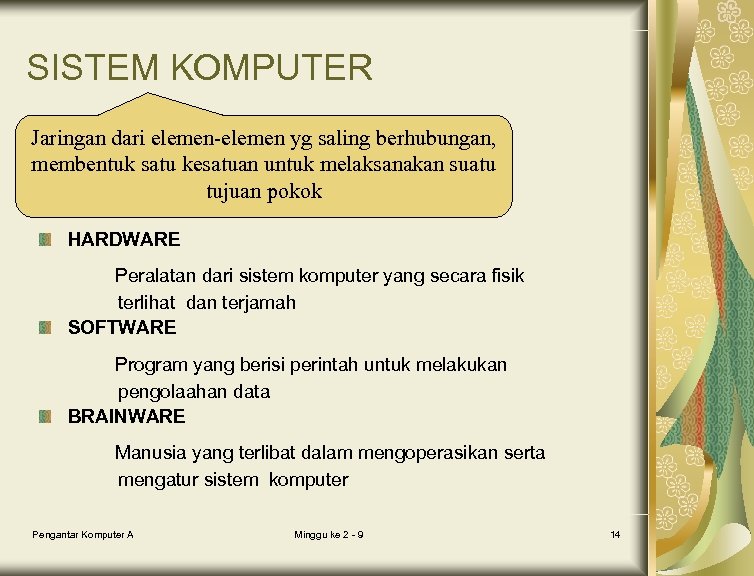 SISTEM KOMPUTER

Jaringan dari elemen-elemen yg saling berhubungan, membentuk satu kesatuan untuk melaksanakan suatu tujuan pokok

HARDWARE

Peralatan dari sistem komputer yang secara fisik terlihat dan terjamah

SOFTWARE

Program yang berisi perintah untuk melakukan pengolaahan data

BRAINWARE

Manusia yang terlibat dalam mengoperasikan serta mengatur sistem komputer

Pengantar Komputer A

Minggu ke 2 - 9

14